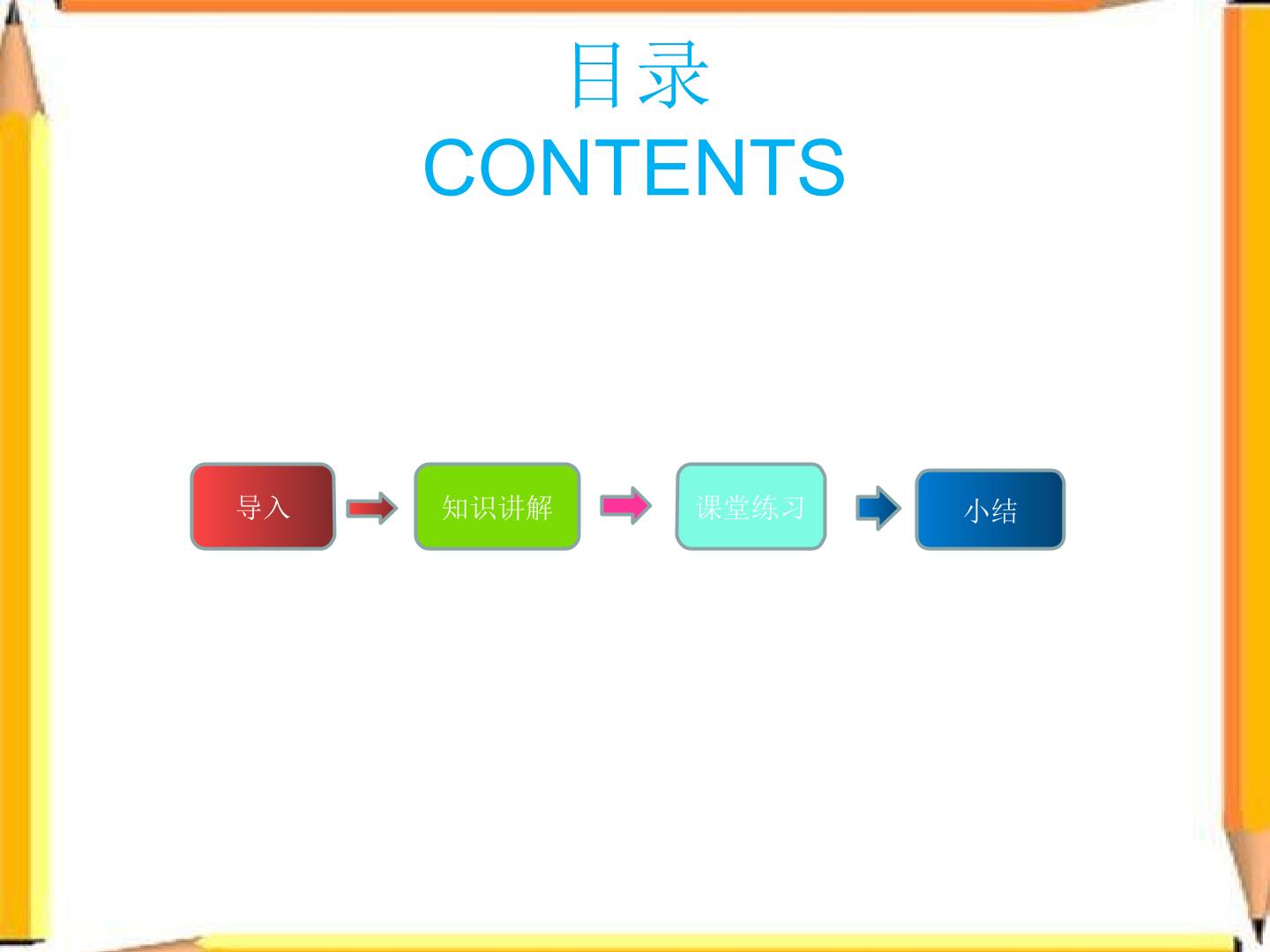 目录
CONTENTS

导入

知识讲解

课堂练习

小结